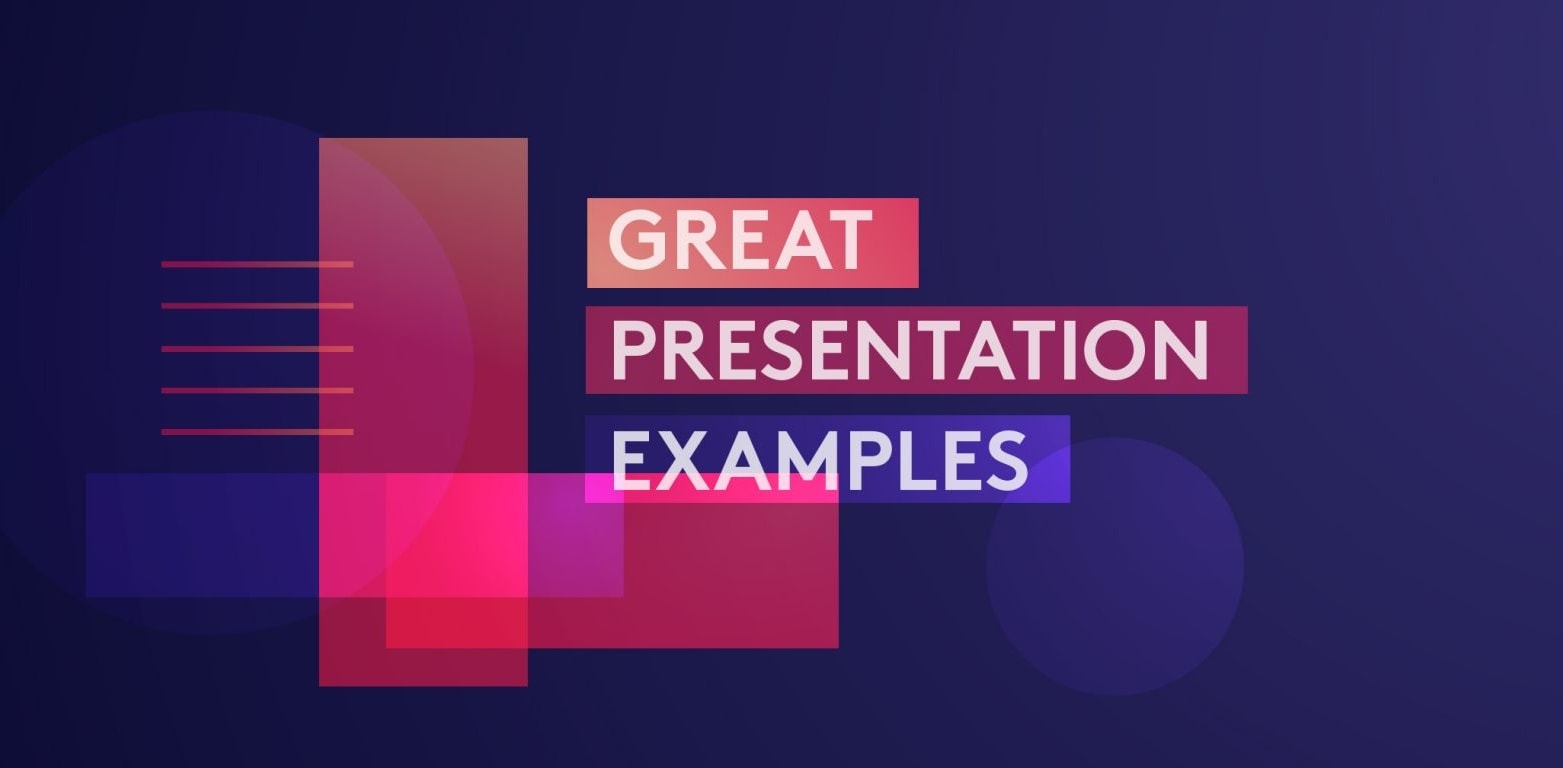 GREAT
PRESENTATION
EXAMPLES